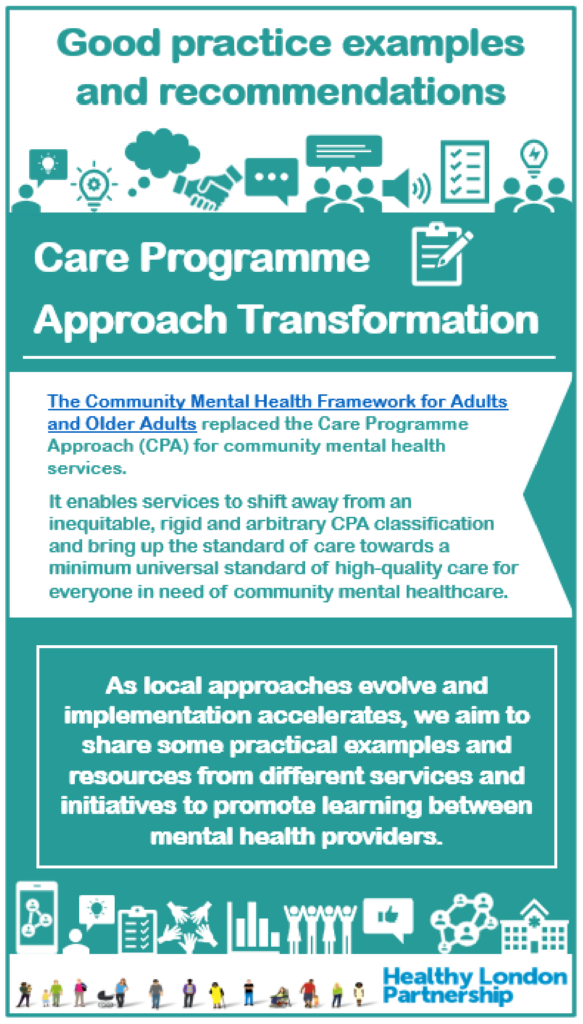 Good practice examples and recommendations

Care Programme Approach Transformation

The Community Mental Health Framework for Adults and Older Adults replaced the Care Programme Approach (CPA) for community mental health services.

It enables services to shift away from an inequitable, rigid and arbitrary CPA classification and bring up the standard of care towards a minimum universal standard of high-quality care for everyone in need of community mental healthcare.

As local approaches evolve and implementation accelerates, we aim to share some practical examples and resources from different services and initiatives to promote learning between mental health providers.

Healthy London Partnership